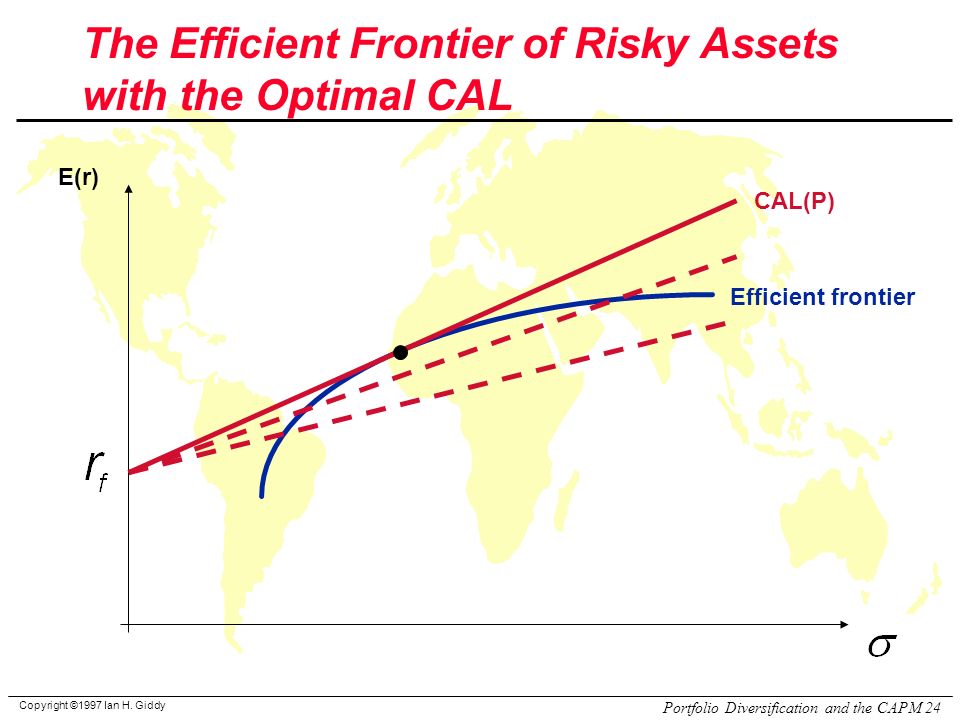 The Efficient Frontier of Risky Assets with the Optimal CAL

E(r)

CAL(P)

Efficient frontier

$r_f$

$\sigma$

Copyright ©1997 Ian H. Giddy

Portfolio Diversification and the CAPM 24